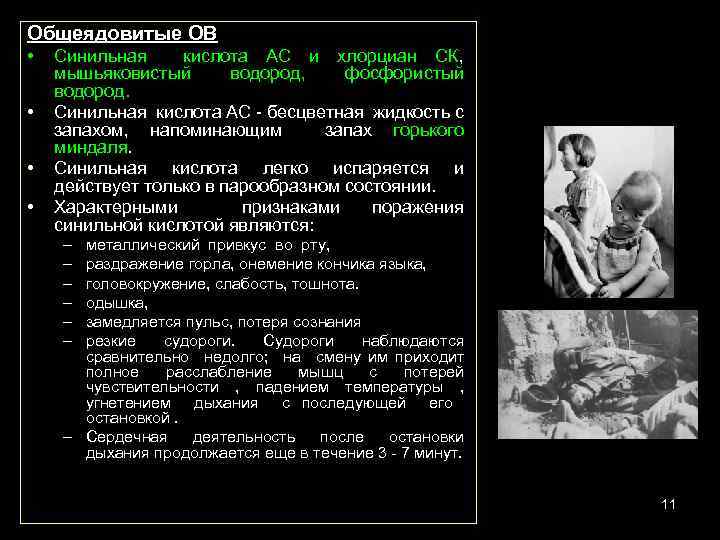 Общеядовитые ОВ

• Синильная кислота АС и хлорциан СК, мышьяковистый водород, фосфористый водород.

• Синильная кислота АС - бесцветная жидкость с запахом, напоминающим запах горького миндаля.

• Синильная кислота легко испаряется и действует только в парообразном состоянии.

• Характерными признаками поражения синильной кислотой являются:

– металлический привкус во рту,
– раздражение горла, онемение кончика языка,
– головокружение, слабость, тошнота.
– одышка,
– замедляется пульс, потеря сознания
– резкие судороги. Судороги наблюдаются сравнительно недолго; на смену им приходит полное расслабление мышц с потерей чувствительности , падением температуры , угнетением дыхания с последующей его остановкой .
– Сердечная деятельность после остановки дыхания продолжается еще в течение 3 - 7 минут.

11